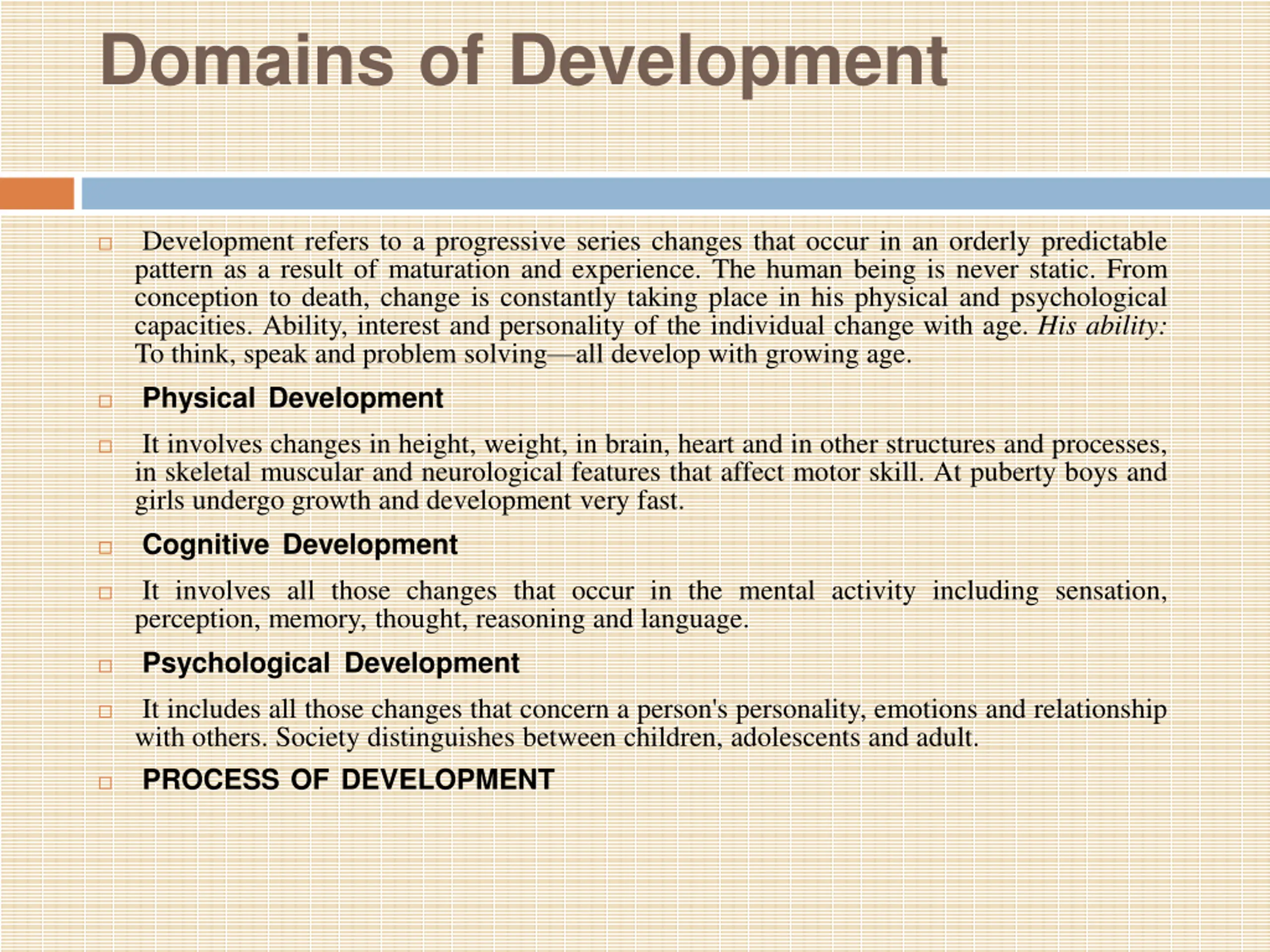 Domains of Development

Development refers to a progressive series changes that occur in an orderly predictable pattern as a result of maturation and experience. The human being is never static. From conception to death, change is constantly taking place in his physical and psychological capacities. Ability, interest and personality of the individual change with age. His ability: To think, speak and problem solving—all develop with growing age.

Physical Development

It involves changes in height, weight, in brain, heart and in other structures and processes, in skeletal muscular and neurological features that affect motor skill. At puberty boys and girls undergo growth and development very fast.

Cognitive Development

It involves all those changes that occur in the mental activity including sensation, perception, memory, thought, reasoning and language.

Psychological Development

It includes all those changes that concern a person's personality, emotions and relationship with others. Society distinguishes between children, adolescents and adult.

PROCESS OF DEVELOPMENT